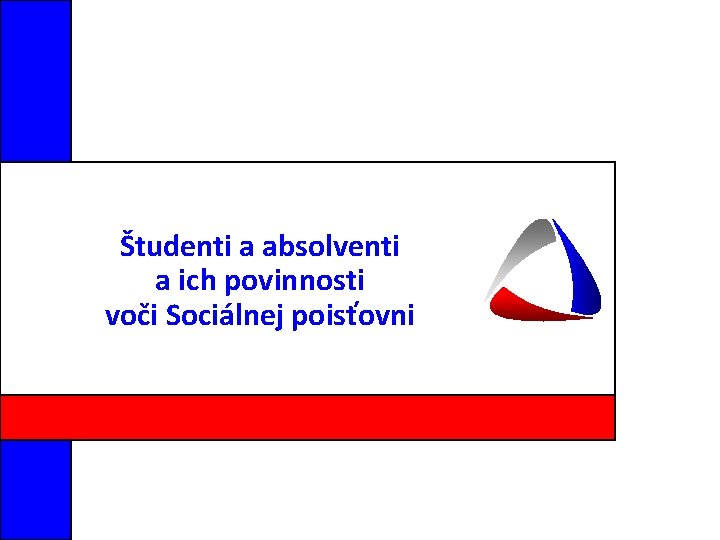 Študenti a absolventi
a ich povinnosti
voči Sociálnej poisťovni